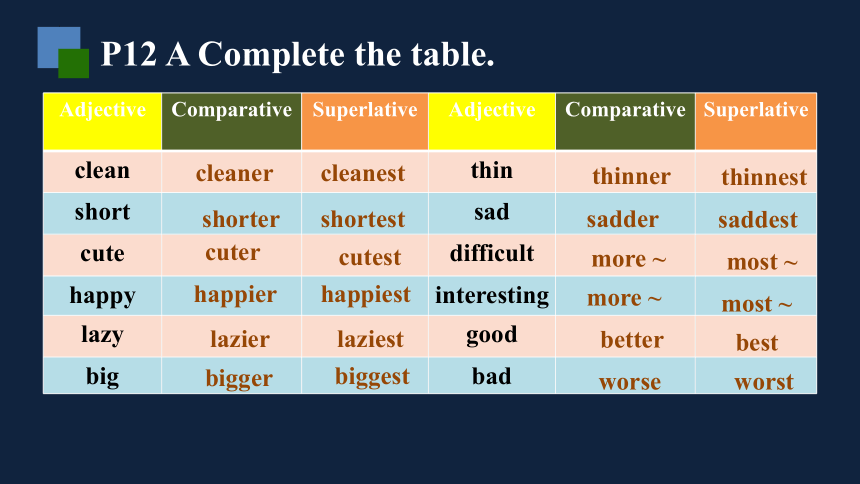 P12 A Complete the table.

| Adjective | Comparative | Superlative | Adjective | Comparative | Superlative |
|---|---|---|---|---|---|
| clean | cleaner | cleanest | thin | thinner | thinnest |
| short | shorter | shortest | sad | sadder | saddest |
| cute | cuter | cutest | difficult | more ~ | most ~ |
| happy | happier | happiest | interesting | more ~ | most ~ |
| lazy | lazier | laziest | good | better | best |
| big | bigger | biggest | bad | worse | worst |